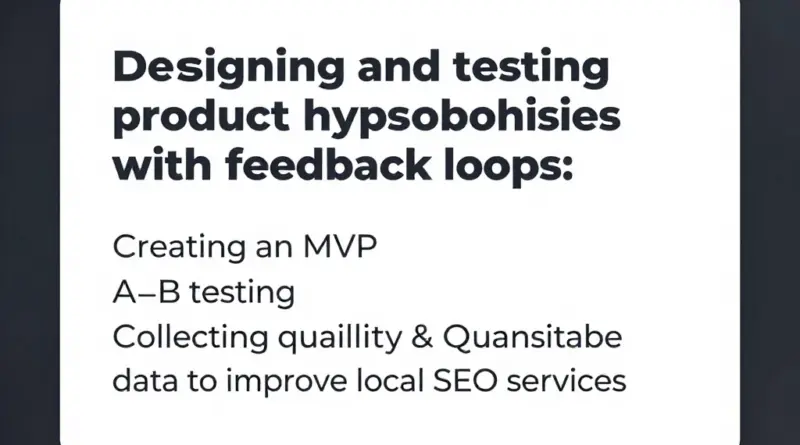 Designing and testing product hypsobohisies with feedback loops:

Creating an MVP
A–B testing
Collecting quaillity & Quansitabe data to improve local SEO services